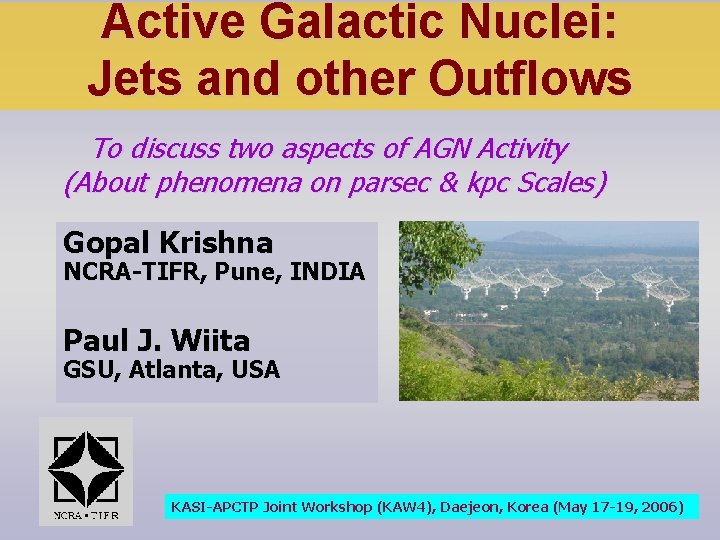 Active Galactic Nuclei:
Jets and other Outflows

To discuss two aspects of AGN Activity
(About phenomena on parsec & kpc Scales)

Gopal Krishna
NCRA-TIFR, Pune, INDIA

Paul J. Wiita
GSU, Atlanta, USA

NCRA • TIFR

KASI-APCTP Joint Workshop (KAW4), Daejeon, Korea (May 17-19, 2006)